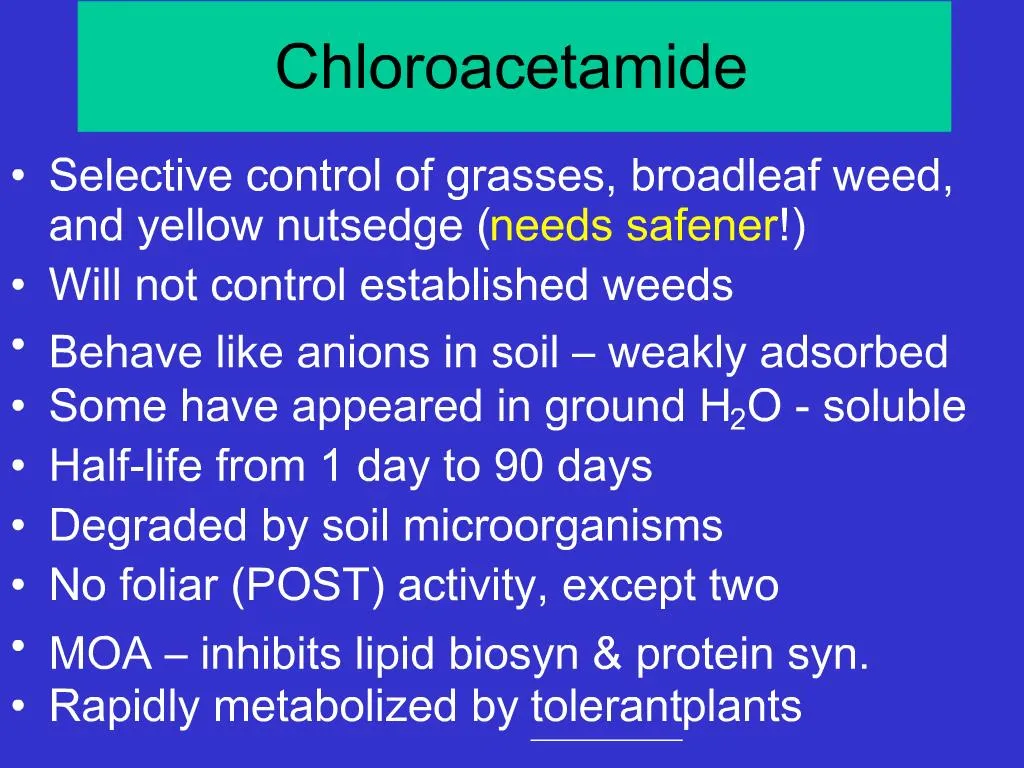 Chloroacetamide

• Selective control of grasses, broadleaf weed, and yellow nutsedge (needs safener!)
• Will not control established weeds
• Behave like anions in soil – weakly adsorbed
• Some have appeared in ground $H_2O$ - soluble
• Half-life from 1 day to 90 days
• Degraded by soil microorganisms
• No foliar (POST) activity, except two
• MOA – inhibits lipid biosyn & protein syn.
• Rapidly metabolized by tolerantplants